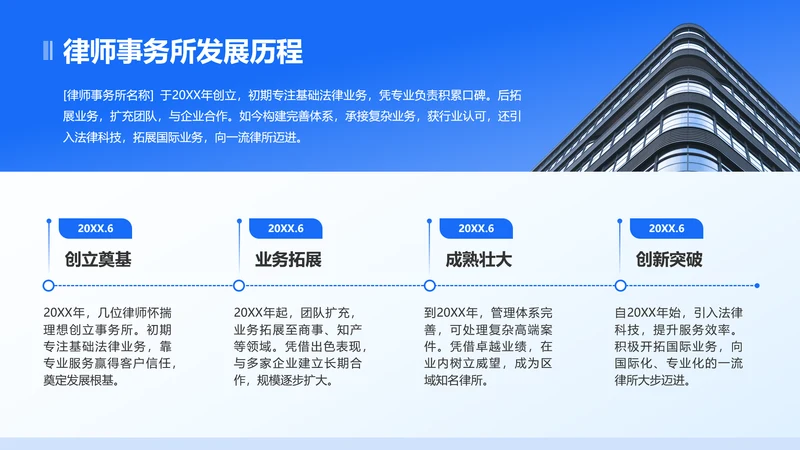 律师事务所发展历程

[律师事务所名称] 于20XX年创立，初期专注基础法律业务，凭专业负责积累口碑。后拓展业务，扩充团队，与企业合作。如今构建完善体系，承接复杂业务，获行业认可，还引入法律科技，拓展国际业务，向一流律所迈进。

20XX.6

创立奠基

20XX年，几位律师怀揣理想创立事务所。初期专注基础法律业务，靠专业服务赢得客户信任，奠定发展根基。

20XX.6

业务拓展

20XX年起，团队扩充，业务拓展至商事、知产等领域。凭借出色表现，与多家企业建立长期合作，规模逐步扩大。

20XX.6

成熟壮大

到20XX年，管理体系完善，可处理复杂高端案件。凭借卓越业绩，在业内树立威望，成为区域知名律所。

20XX.6

创新突破

自20XX年始，引入法律科技，提升服务效率。积极开拓国际业务，向国际化、专业化的一流律所大步迈进。